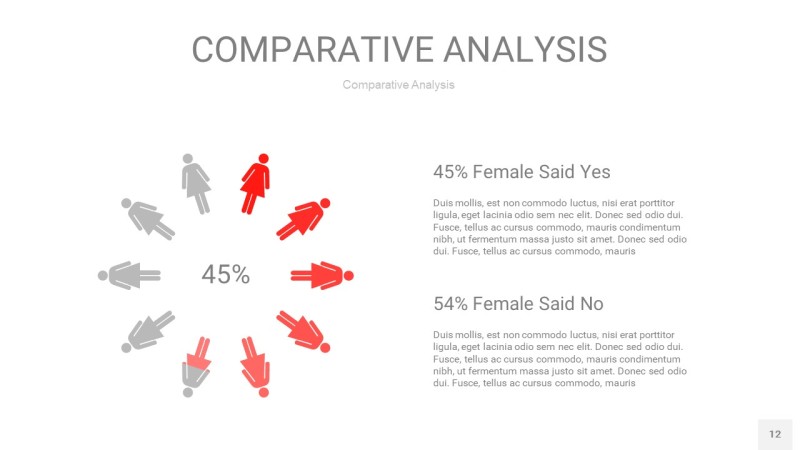 COMPARATIVE ANALYSIS

Comparative Analysis

45%

45% Female Said Yes

Duis mollis, est non commodo luctus, nisi erat porttitor ligula, eget lacinia odio sem nec elit. Donec sed odio dui. Fusce, tellus ac cursus commodo, mauris condimentum nibh, ut fermentum massa justo sit amet. Donec sed odio dui. Fusce, tellus ac cursus commodo, mauris

54% Female Said No

Duis mollis, est non commodo luctus, nisi erat porttitor ligula, eget lacinia odio sem nec elit. Donec sed odio dui. Fusce, tellus ac cursus commodo, mauris condimentum nibh, ut fermentum massa justo sit amet. Donec sed odio dui. Fusce, tellus ac cursus commodo, mauris

12